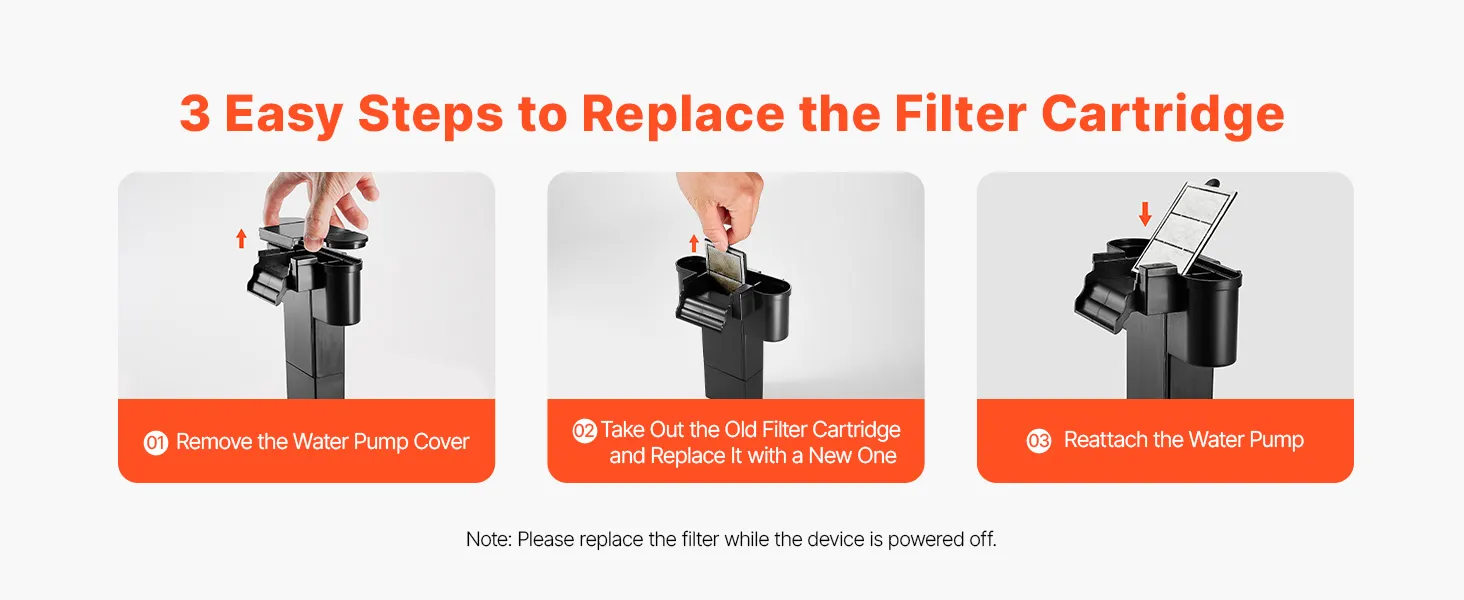 3 Easy Steps to Replace the Filter Cartridge

01 Remove the Water Pump Cover

02 Take Out the Old Filter Cartridge and Replace It with a New One

03 Reattach the Water Pump

Note: Please replace the filter while the device is powered off.